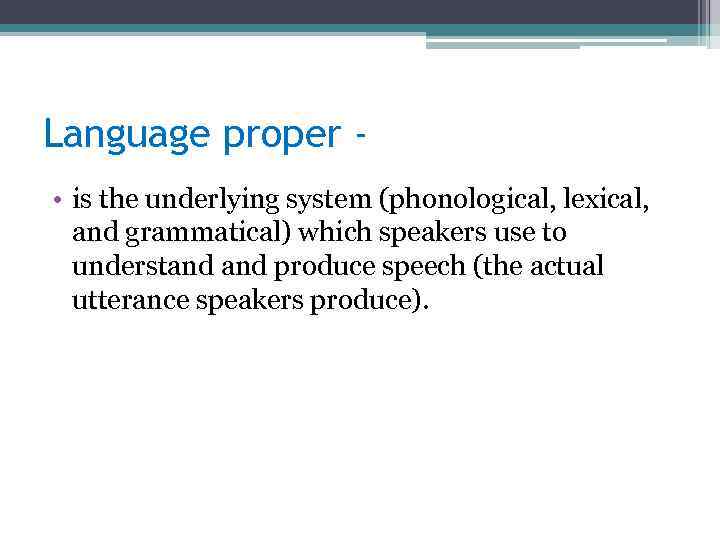 Language proper -

• is the underlying system (phonological, lexical, and grammatical) which speakers use to understand and produce speech (the actual utterance speakers produce).